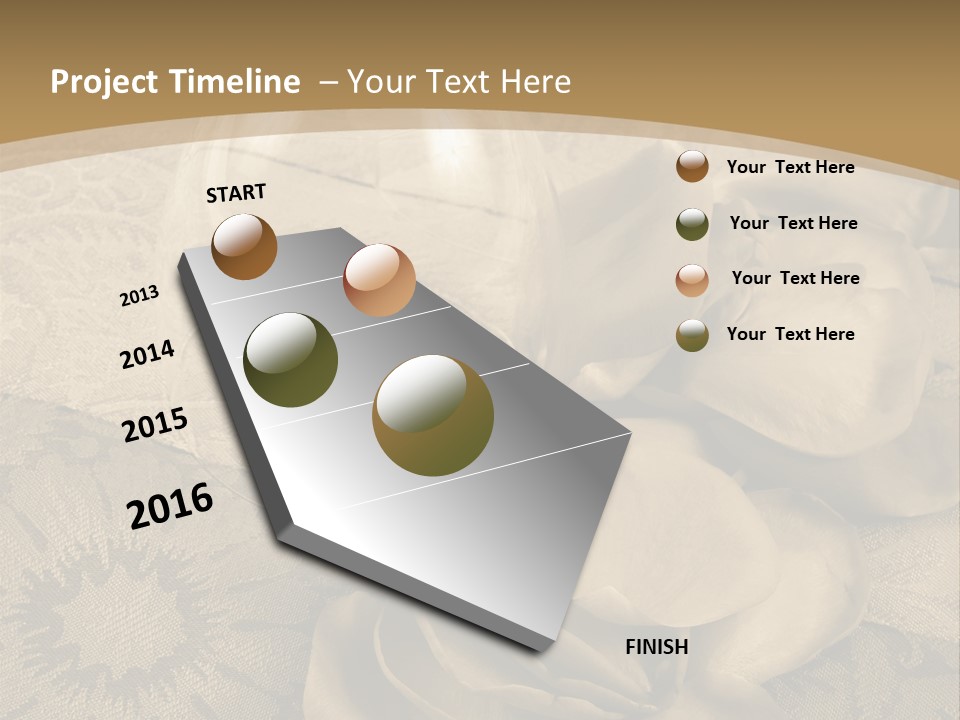 Project Timeline – Your Text Here

START

2013

2014

2015

2016

FINISH

Your Text Here

Your Text Here

Your Text Here

Your Text Here